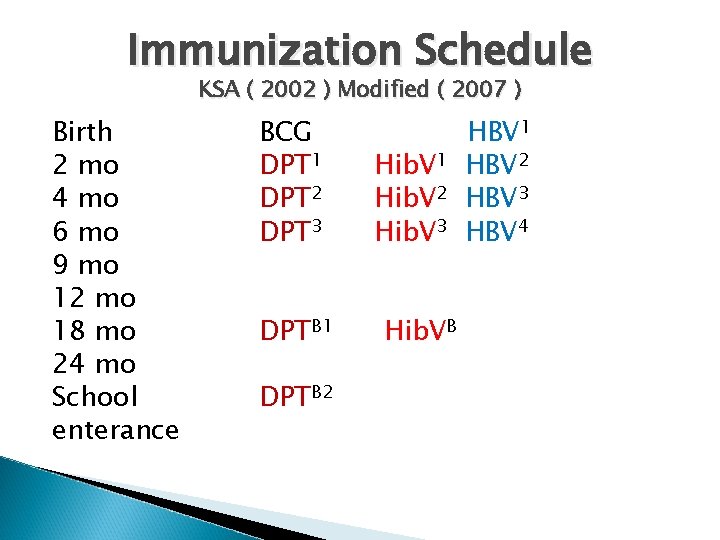 Immunization Schedule
KSA ( 2002 ) Modified ( 2007 )

| | | | |
|---|---|---|---|
| Birth | BCG | | HBV$^1$ |
| 2 mo | DPT$^1$ | HibV$^1$ | HBV$^2$ |
| 4 mo | DPT$^2$ | HibV$^2$ | HBV$^3$ |
| 6 mo | DPT$^3$ | HibV$^3$ | HBV$^4$ |
| 9 mo | | | |
| 12 mo | | | |
| 18 mo | DPT$^{B1}$ | HibV$^B$ | |
| 24 mo | | | |
| School enterance | DPT$^{B2}$ | | |